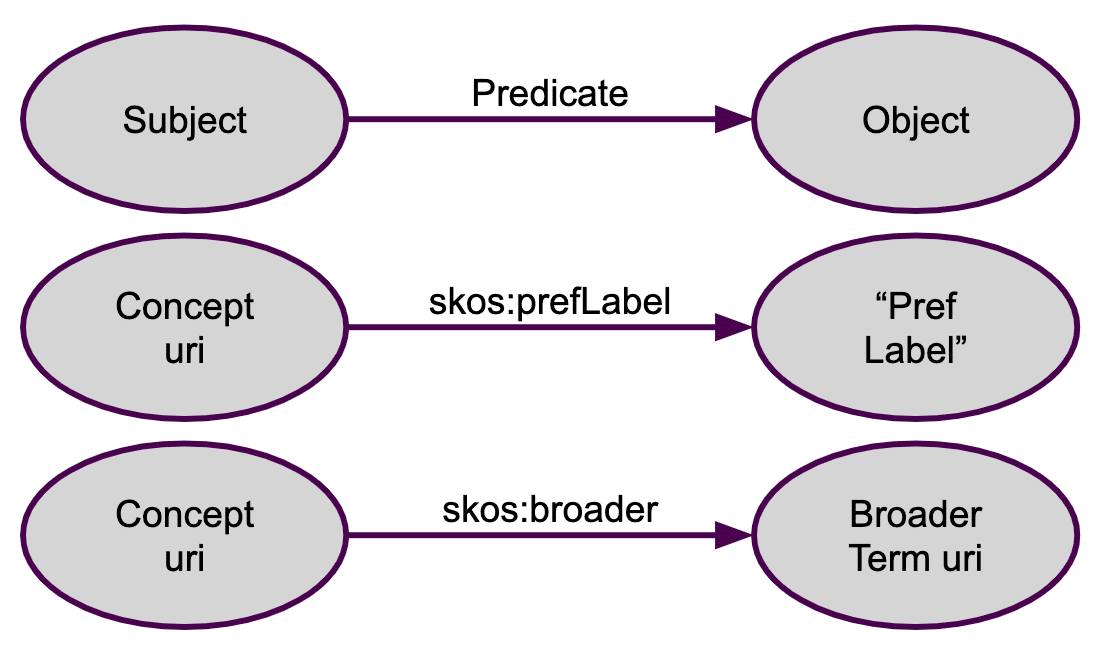 Subject

Predicate

Object

Concept uri

skos:prefLabel

“Pref Label”

Concept uri

skos:broader

Broader Term uri